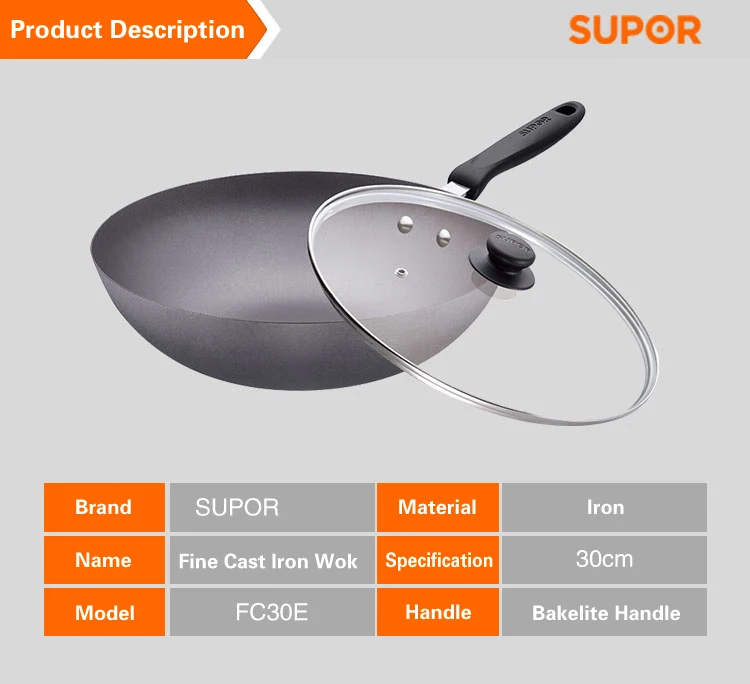 Product Description

SUPOR

SUPOR

SUPOR

| Brand | SUPOR | Material | Iron |
|---|---|---|---|
| Name | Fine Cast Iron Wok | Specification | 30cm |
| Model | FC30E | Handle | Bakelite Handle |